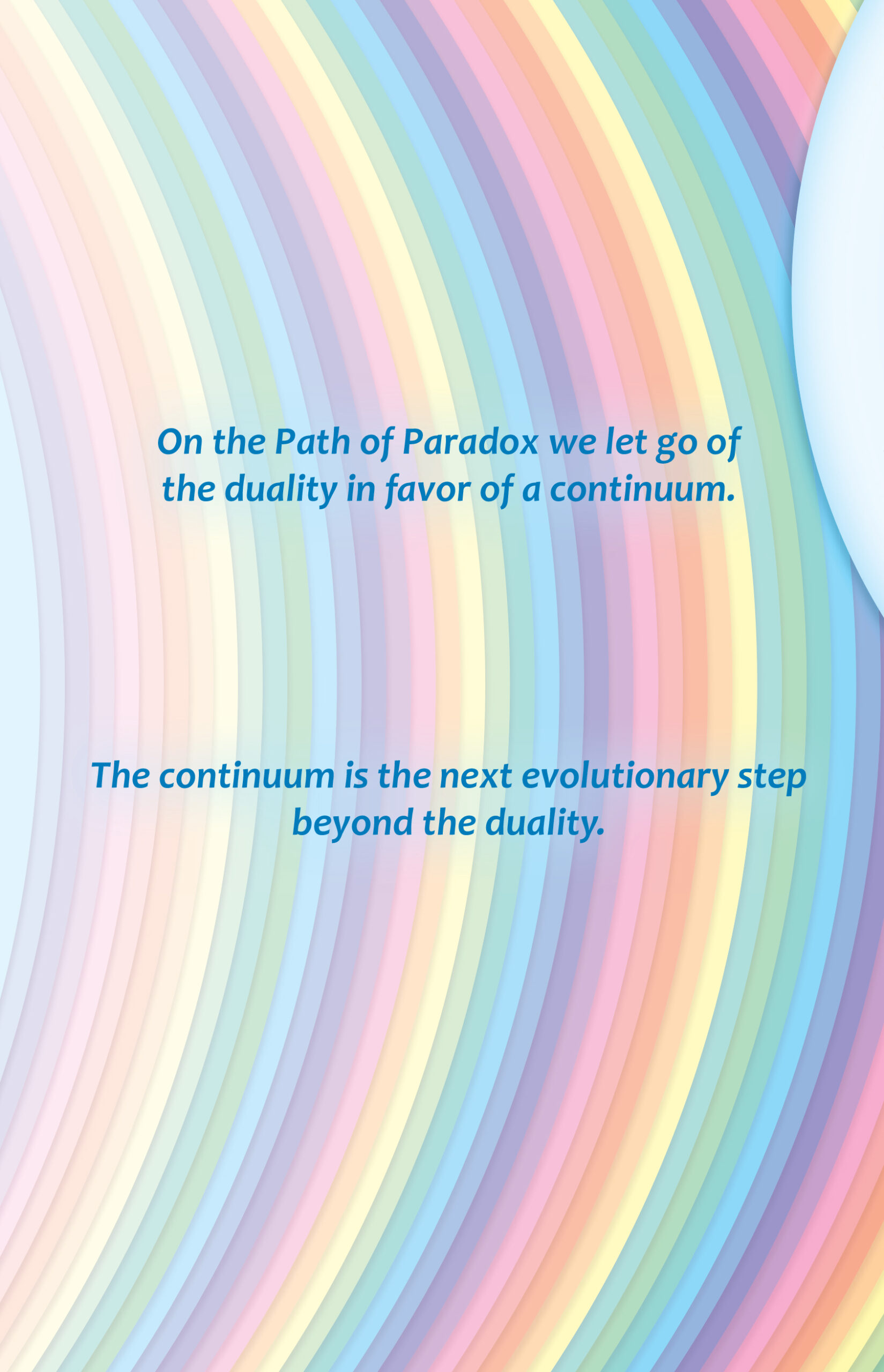 On the Path of Paradox we let go of the duality in favor of a continuum.

The continuum is the next evolutionary step beyond the duality.